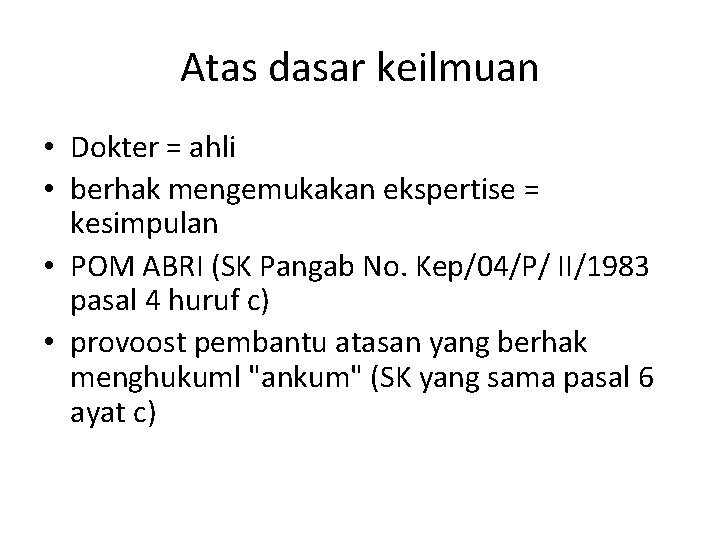 Atas dasar keilmuan

• Dokter = ahli
• berhak mengemukakan ekspertise = kesimpulan
• POM ABRI (SK Pangab No. Kep/04/P/ II/1983 pasal 4 huruf c)
• provoost pembantu atasan yang berhak menghukuml "ankum" (SK yang sama pasal 6 ayat c)